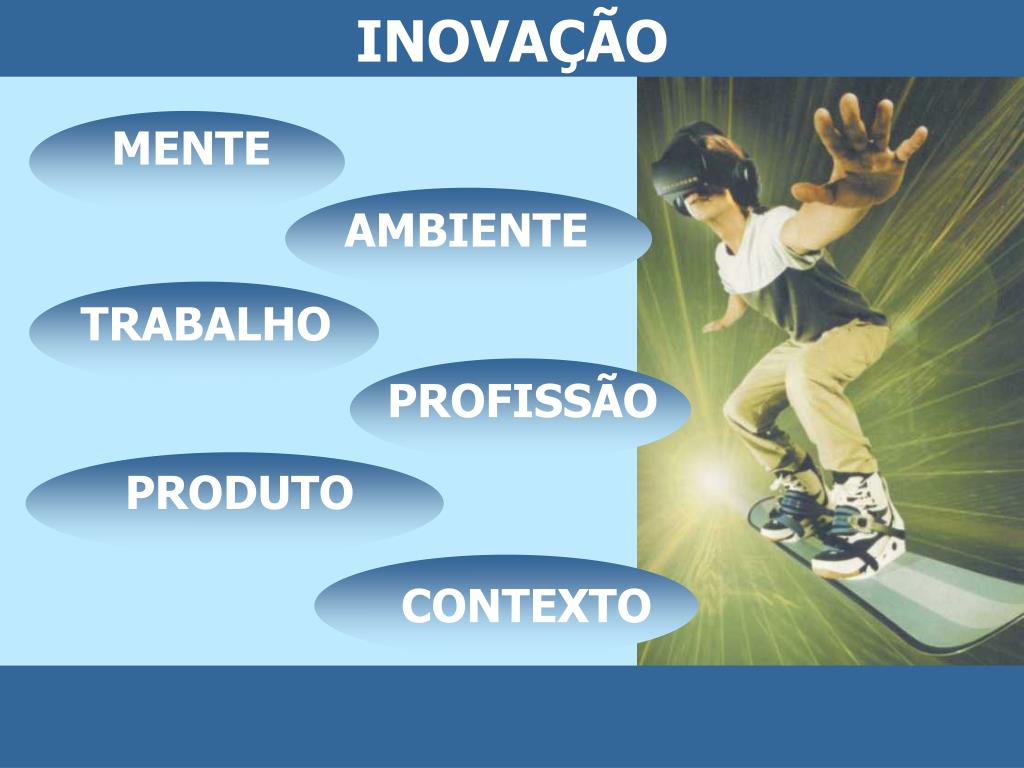 INOVAÇÃO

MENTE

AMBIENTE

TRABALHO

PROFISSÃO

PRODUTO

CONTEXTO